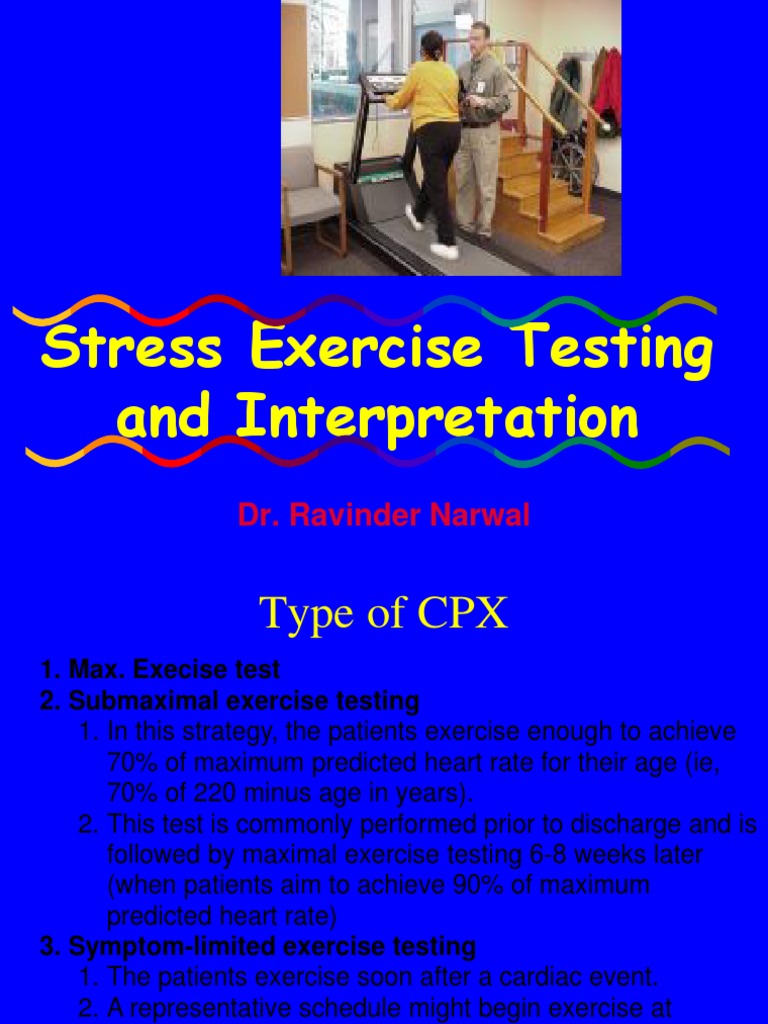 Stress Exercise Testing and Interpretation

Dr. Ravinder Narwal

Type of CPX

1. Max. Execise test
2. Submaximal exercise testing
1. In this strategy, the patients exercise enough to achieve 70% of maximum predicted heart rate for their age (ie, 70% of 220 minus age in years).
2. This test is commonly performed prior to discharge and is followed by maximal exercise testing 6-8 weeks later (when patients aim to achieve 90% of maximum predicted heart rate)
3. Symptom-limited exercise testing
1. The patients exercise soon after a cardiac event.
2. A representative schedule might begin exercise at